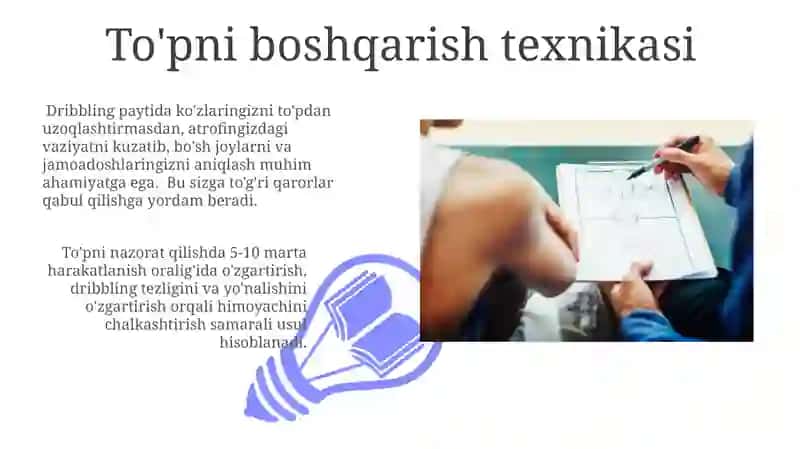 To'pni boshqarish texnikasi

Dribbling paytida ko'zlaringizni to'pdan uzoqlashtirmasdan, atrofingizdagi vaziyatni kuzatib, bo'sh joylarni va jamoadoshlaringizni aniqlash muhim ahamiyatga ega. Bu sizga to'g'ri qarorlar qabul qilishga yordam beradi.

To'pni nazorat qilishda 5-10 marta harakatlanish oralig'ida o'zgartirish, dribbling tezligini va yo'nalishini o'zgartirish orqali himoyachini chalkashtirish samarali usul hisoblanadi.